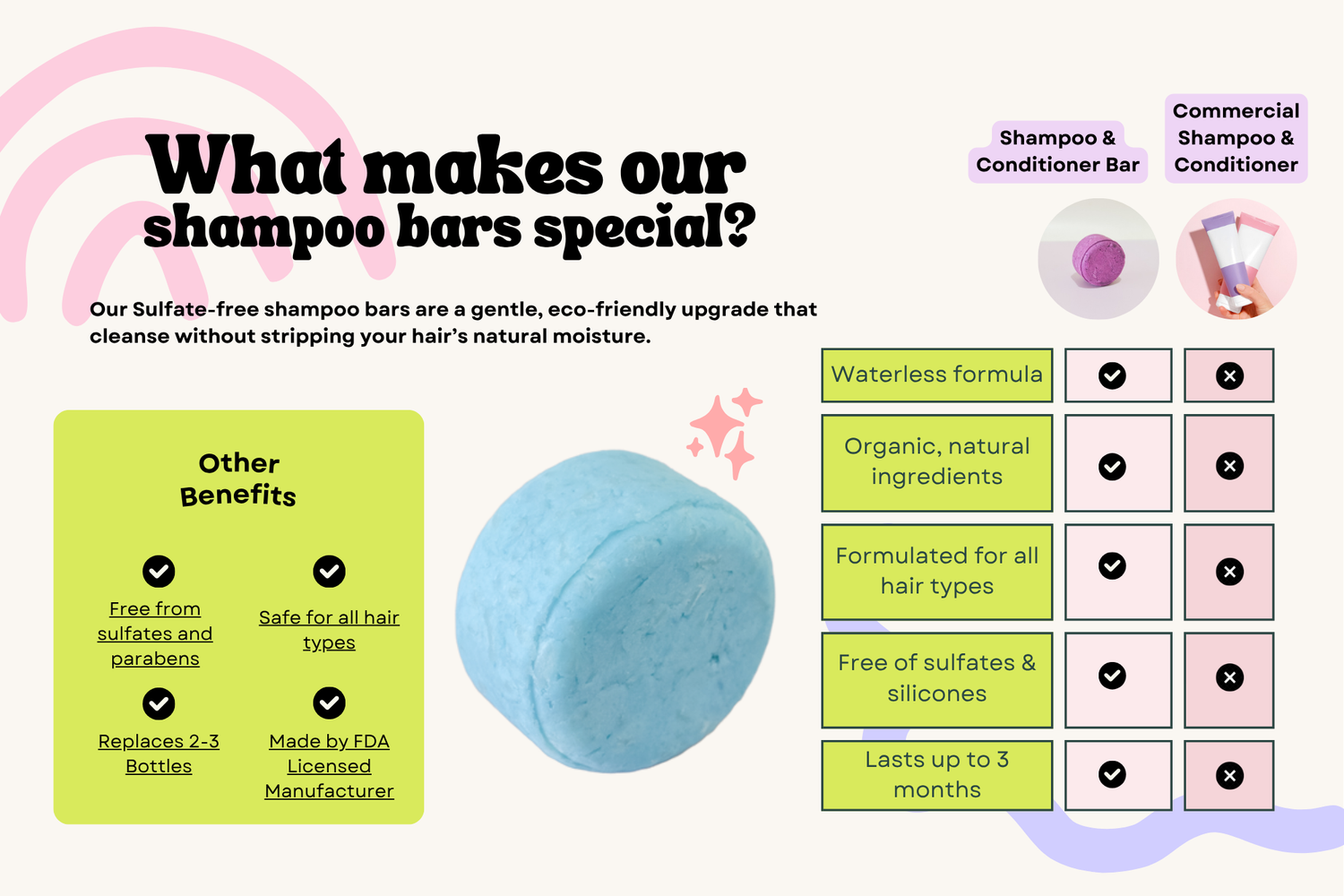 What makes our shampoo bars special?

Our Sulfate-free shampoo bars are a gentle, eco-friendly upgrade that cleanse without stripping your hair's natural moisture.

Other Benefits

Free from sulfates and parabens

Safe for all hair types

Replaces 2-3 Bottles

Made by FDA Licensed Manufacturer

| | Shampoo & Conditioner Bar | Commercial Shampoo & Conditioner |
|---|---|---|
| Waterless formula | ✓ | ✗ |
| Organic, natural ingredients | ✓ | ✗ |
| Formulated for all hair types | ✓ | ✗ |
| Free of sulfates & silicones | ✓ | ✗ |
| Lasts up to 3 months | ✓ | ✗ |